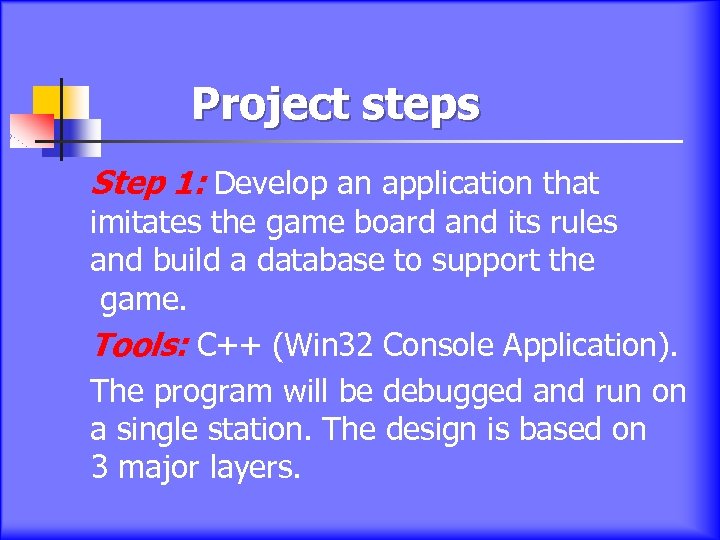 Project steps

Step 1: Develop an application that imitates the game board and its rules and build a database to support the game.

Tools: C++ (Win32 Console Application).

The program will be debugged and run on a single station. The design is based on 3 major layers.